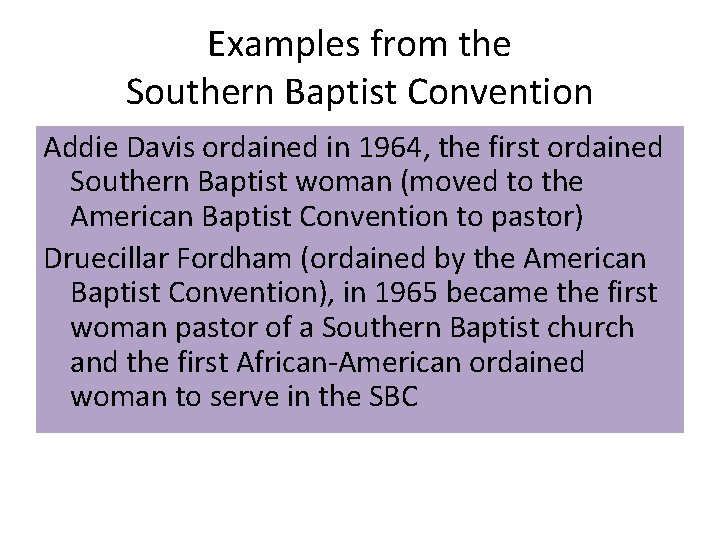 Examples from the Southern Baptist Convention

Addie Davis ordained in 1964, the first ordained Southern Baptist woman (moved to the American Baptist Convention to pastor)

Druecillar Fordham (ordained by the American Baptist Convention), in 1965 became the first woman pastor of a Southern Baptist church and the first African-American ordained woman to serve in the SBC